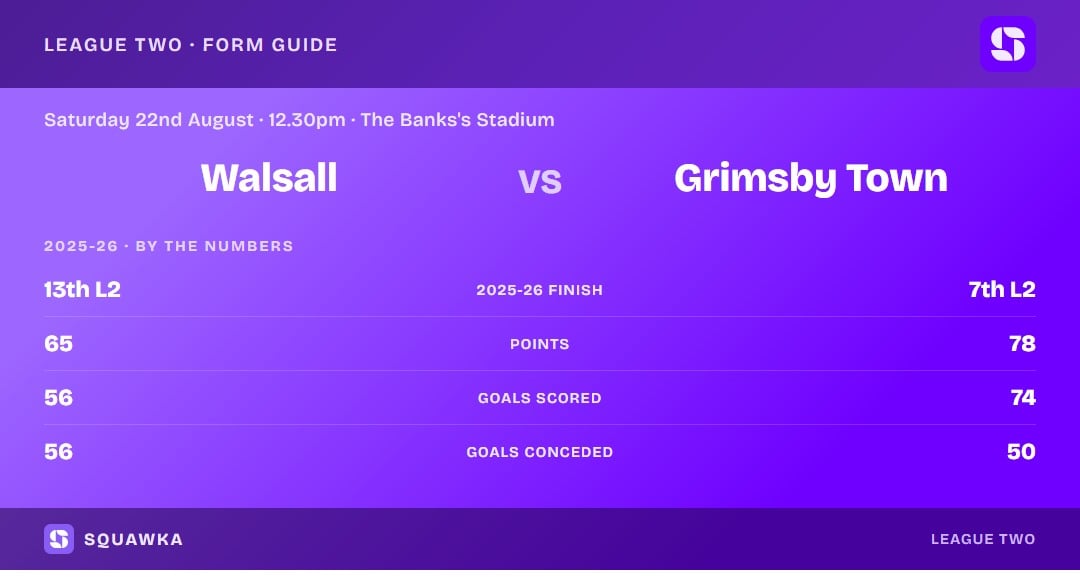 LEAGUE TWO · FORM GUIDE

Saturday 22nd August · 12.30pm · The Banks's Stadium

Walsall VS Grimsby Town

2025-26 · BY THE NUMBERS

| 13th L2 | 2025-26 FINISH | 7th L2 |
|---|---|---|
| 65 | POINTS | 78 |
| 56 | GOALS SCORED | 74 |
| 56 | GOALS CONCEDED | 50 |

SQUAWKA

LEAGUE TWO